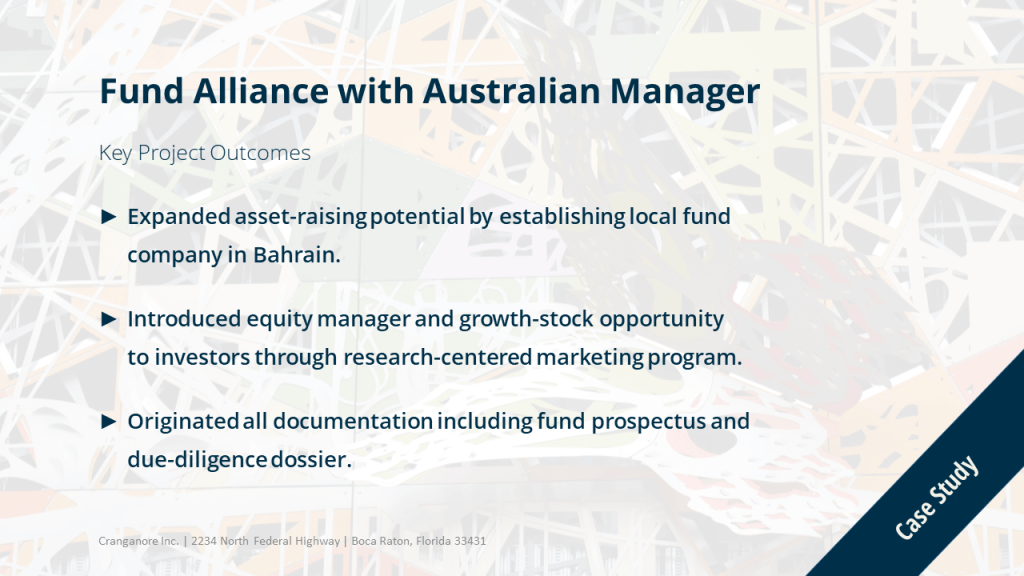 Fund Alliance with Australian Manager

Key Project Outcomes

► Expanded asset-raising potential by establishing local fund company in Bahrain.

► Introduced equity manager and growth-stock opportunity to investors through research-centered marketing program.

► Originated all documentation including fund prospectus and due-diligence dossier.

Cranganore Inc. | 2234 North Federal Highway | Boca Raton, Florida 33431

Case Study